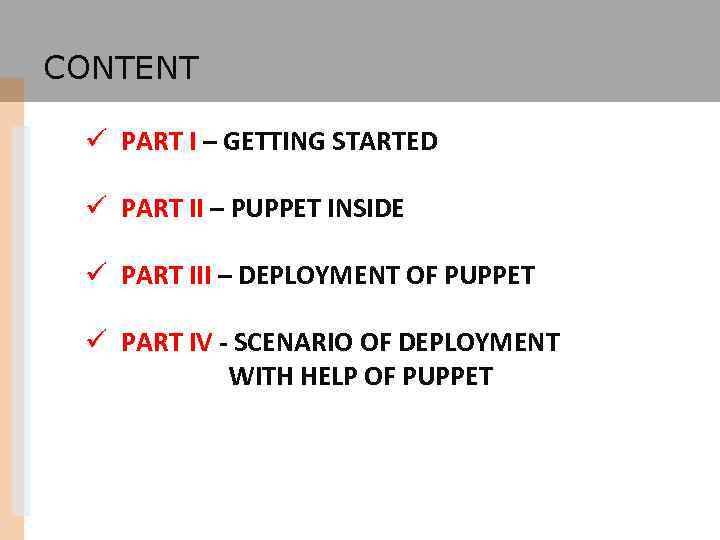 CONTENT

✓ PART I – GETTING STARTED

✓ PART II – PUPPET INSIDE

✓ PART III – DEPLOYMENT OF PUPPET

✓ PART IV - SCENARIO OF DEPLOYMENT WITH HELP OF PUPPET